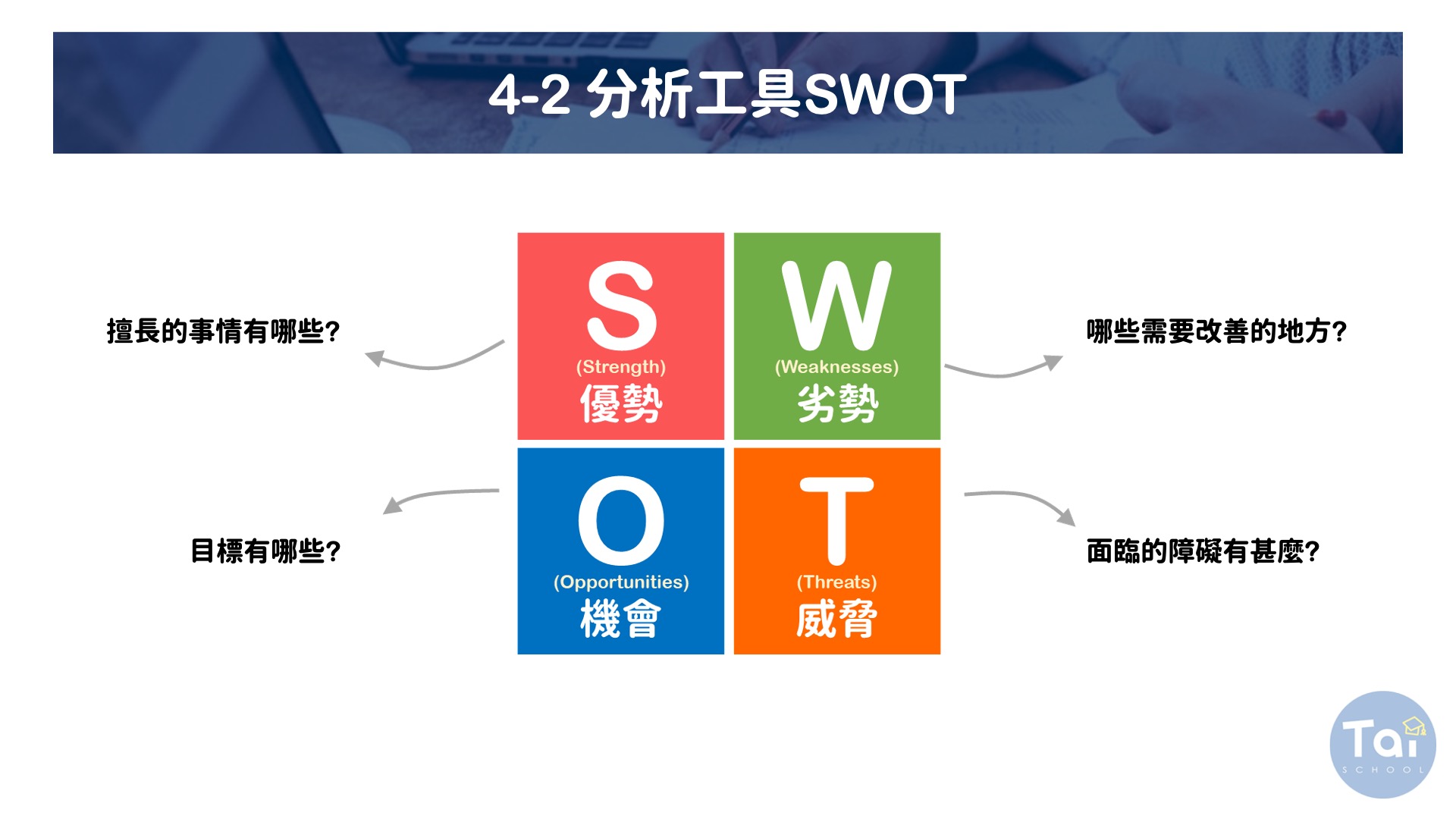 4-2 分析工具SWOT

擅長的事情有哪些?

S
(Strength)
優勢

W
(Weaknesses)
劣勢

哪些需要改善的地方?

目標有哪些?

O
(Opportunities)
機會

T
(Threats)
威脅

面臨的障礙有甚麼?

Tai
SCHOOL